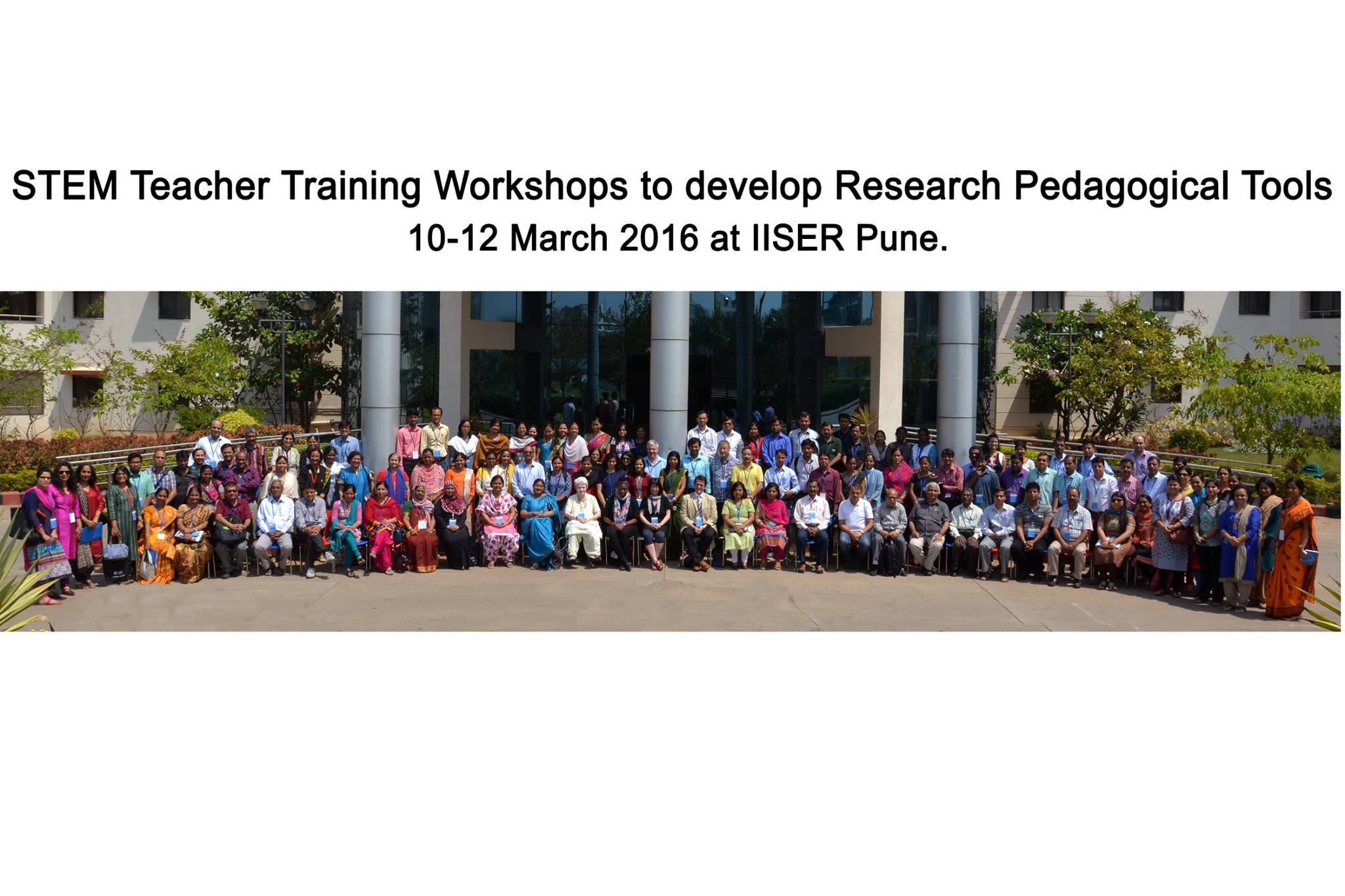 STEM Teacher Training Workshops to develop Research Pedagogical Tools
10-12 March 2016 at IISER Pune.